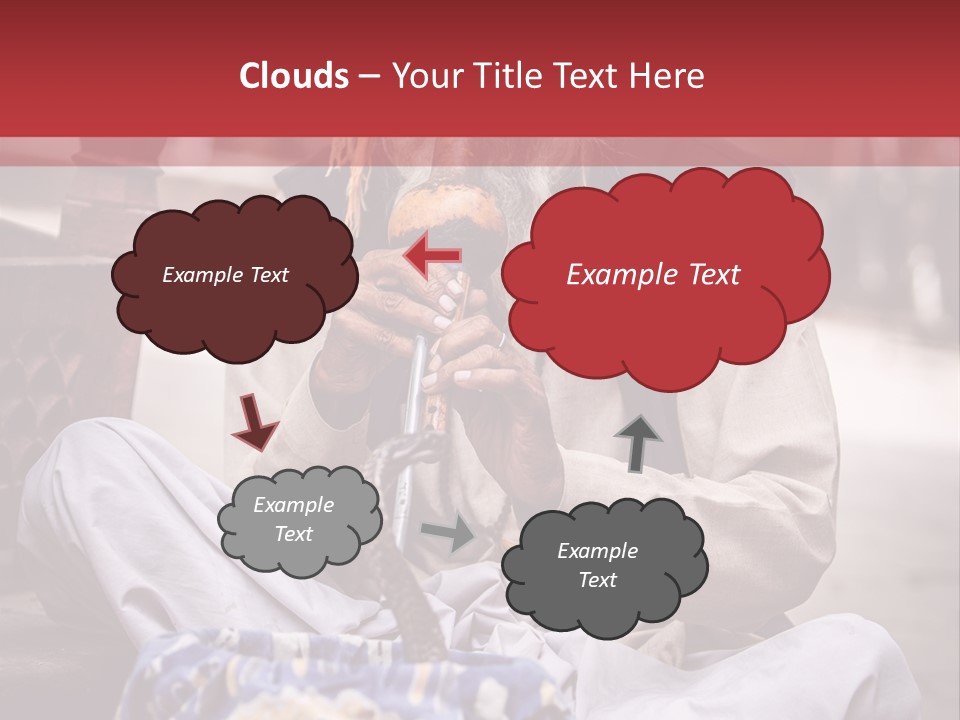 Clouds – Your Title Text Here

Example Text

Example Text

Example Text

Example Text